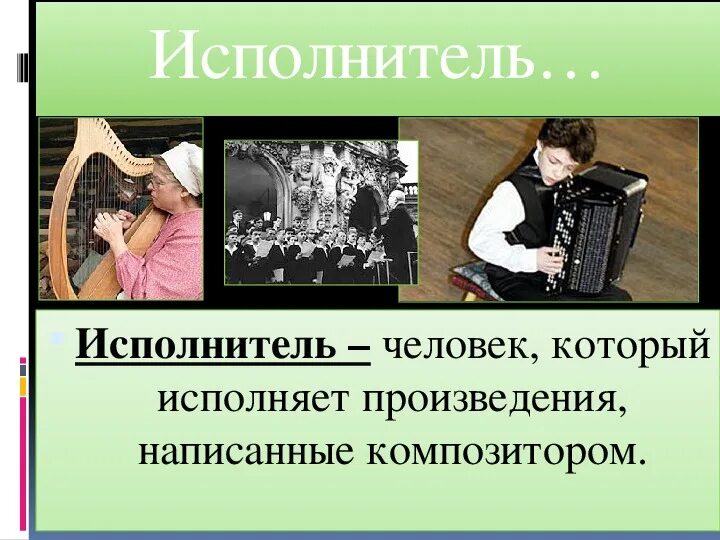 Исполнитель…

Исполнитель – человек, который исполняет произведения, написанные композитором.